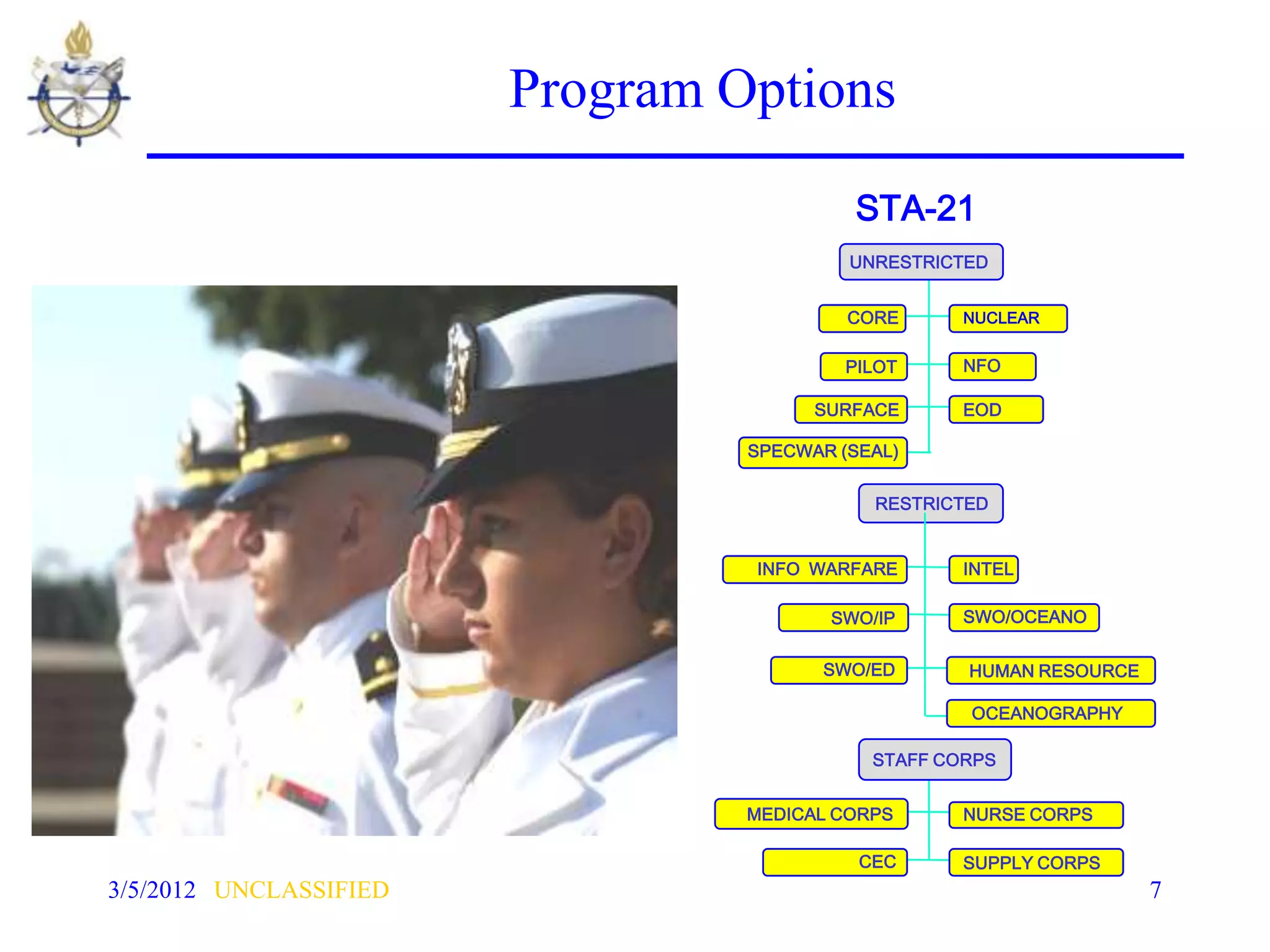 Program Options

STA-21

UNRESTRICTED

CORE
NUCLEAR
PILOT
NFO
SURFACE
EOD
SPECWAR (SEAL)

RESTRICTED

INFO WARFARE
INTEL
SWO/IP
SWO/OCEANO
SWO/ED
HUMAN RESOURCE
OCEANOGRAPHY

STAFF CORPS

MEDICAL CORPS
NURSE CORPS
CEC
SUPPLY CORPS

3/5/2012 UNCLASSIFIED

7